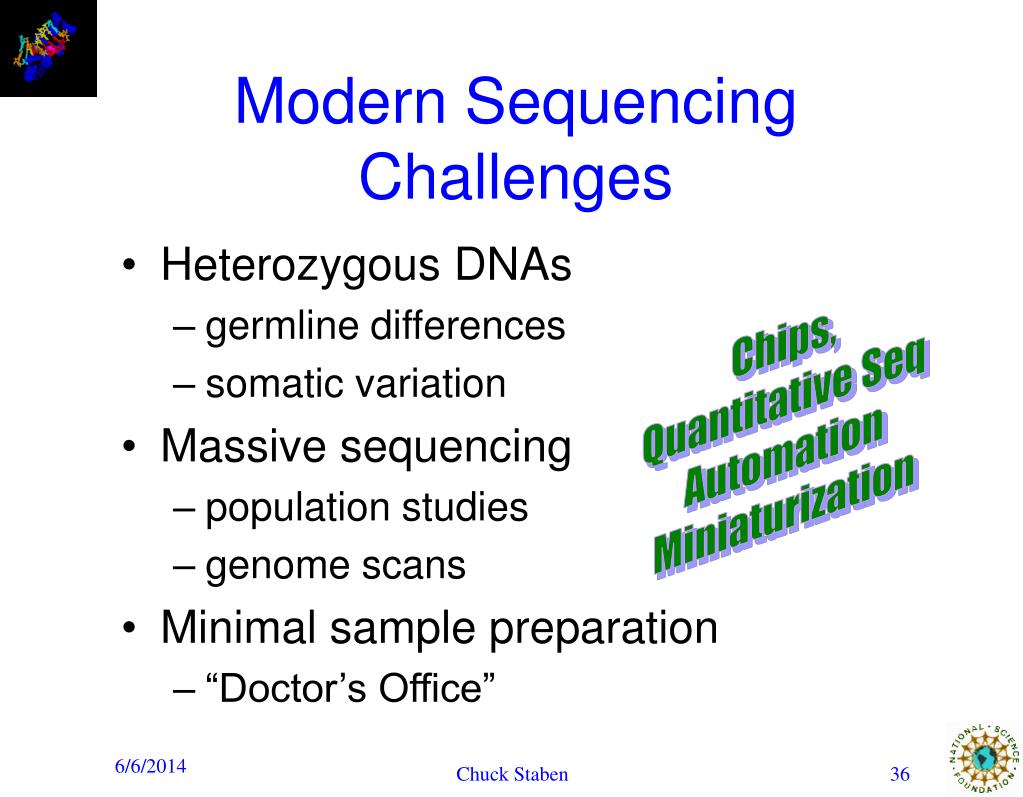 Modern Sequencing Challenges

• Heterozygous DNAs
– germline differences
– somatic variation
• Massive sequencing
– population studies
– genome scans
• Minimal sample preparation
– “Doctor’s Office”

Chips, Quantitative Seq Automation Miniaturization

6/6/2014
Chuck Staben
36

NATIONAL SCIENCE FOUNDATION